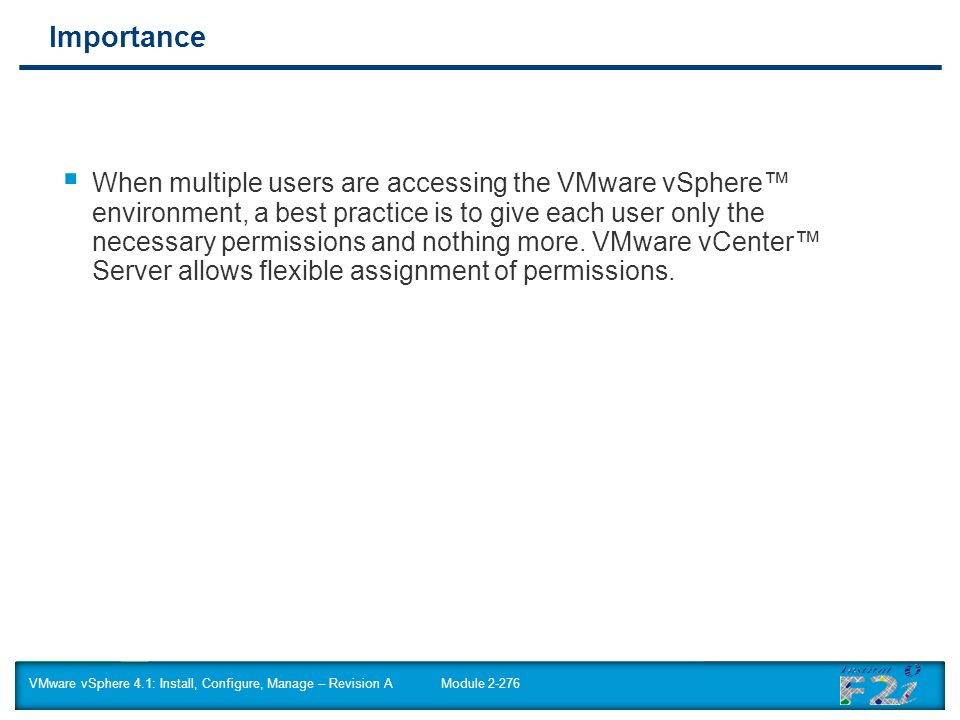 Importance

▪ When multiple users are accessing the VMware vSphere™ environment, a best practice is to give each user only the necessary permissions and nothing more. VMware vCenter™ Server allows flexible assignment of permissions.

VMware vSphere 4.1: Install, Configure, Manage – Revision A Module 2-276

F2i